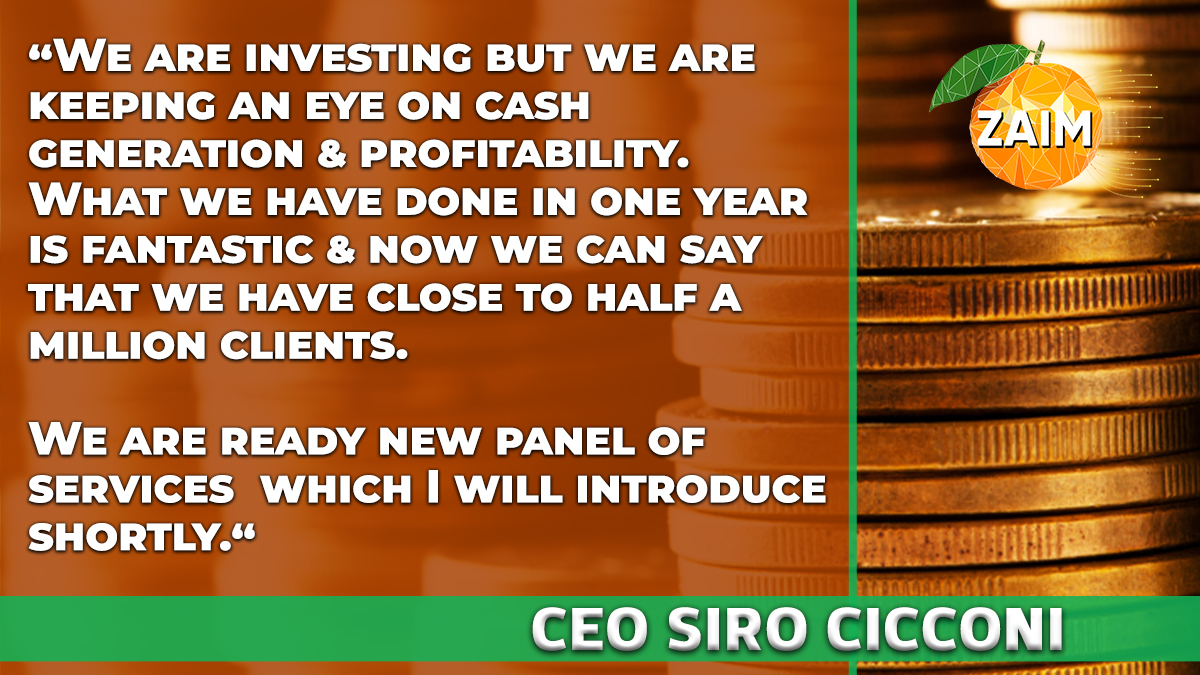 “We are investing but we are keeping an eye on cash generation & profitability. What we have done in one year is fantastic & now we can say that we have close to half a million clients.

We are ready new panel of services which I will introduce shortly.“

ZAIM

CEO SIRO CICCONI